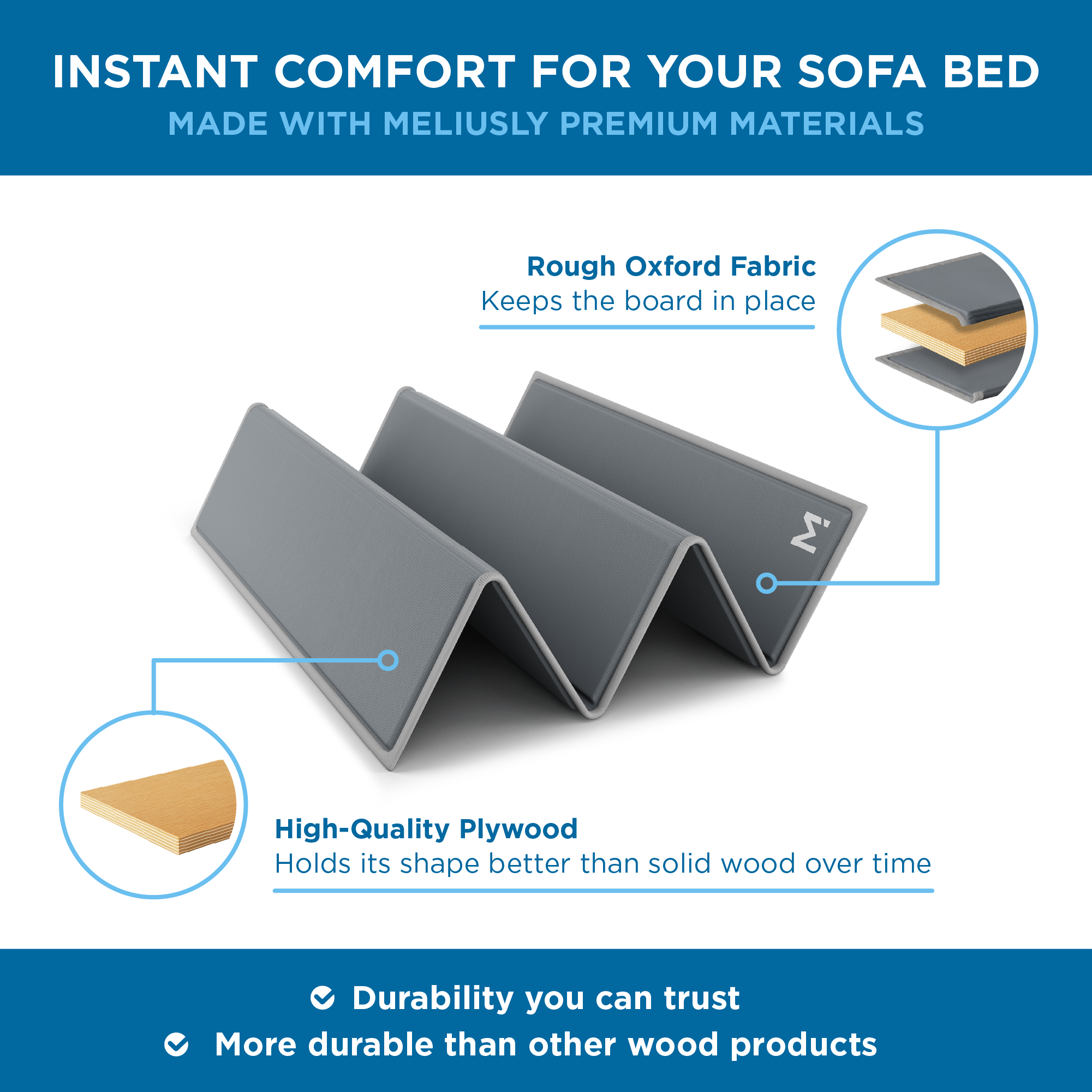 INSTANT COMFORT FOR YOUR SOFA BED
MADE WITH MELIUSLY PREMIUM MATERIALS

Rough Oxford Fabric
Keeps the board in place

M.

High-Quality Plywood
Holds its shape better than solid wood over time

Durability you can trust
More durable than other wood products